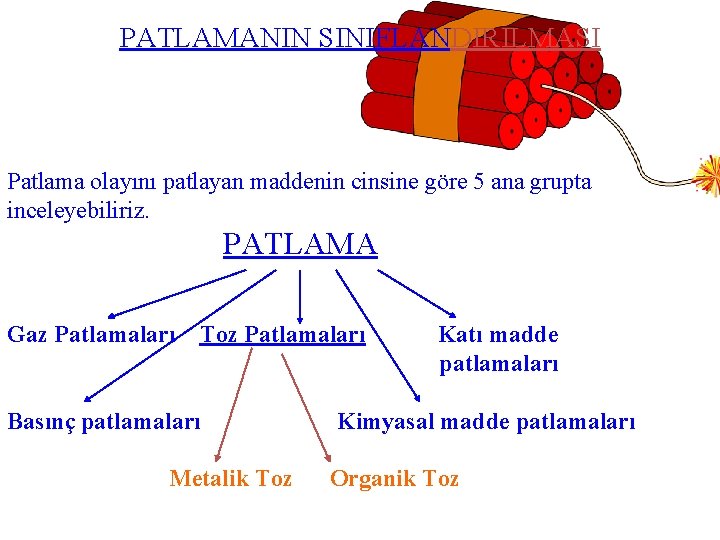 PATLAMANIN SINIFLANDIRILMASI

Patlama olayını patlayan maddenin cinsine göre 5 ana grupta inceleyebiliriz.

PATLAMA

Gaz Patlamaları

Toz Patlamaları

Katı madde patlamaları

Basınç patlamaları

Kimyasal madde patlamaları

Metalik Toz

Organik Toz